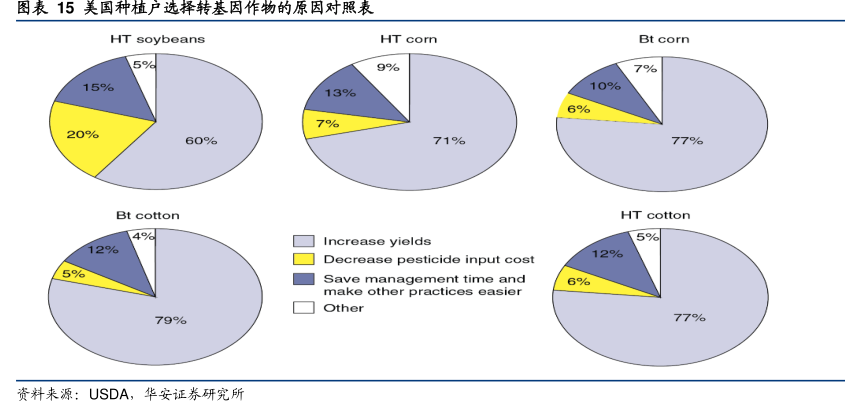 图表 15 美国种植户选择转基因作物的原因对照表

HT soybeans
5%
15%
20%
60%

HT corn
9%
13%
7%
71%

Bt corn
7%
10%
6%
77%

Bt cotton
4%
12%
5%
79%

Increase yields
Decrease pesticide input cost
Save management time and make other practices easier
Other

HT cotton
5%
12%
6%
77%

资料来源：USDA，华安证券研究所